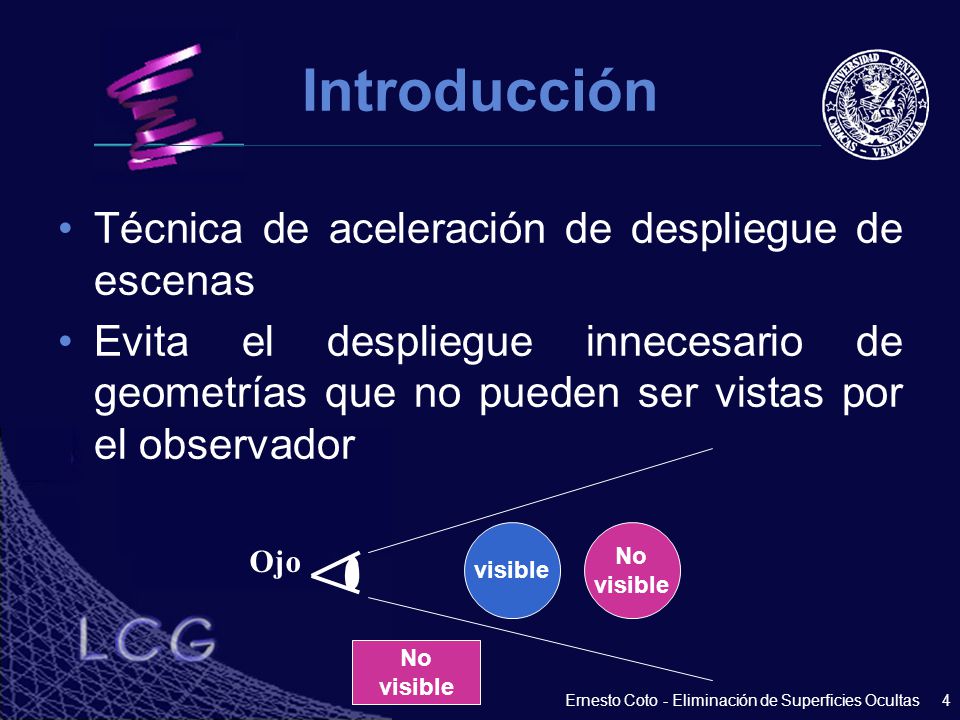 Introducción

UNIVERSIDAD CENTRAL CARACAS - VENEZUELA

• Técnica de aceleración de despliegue de escenas

• Evita el despliegue innecesario de geometrías que no pueden ser vistas por el observador

Ojo

visible

No visible

No visible

LCG

Ernesto Coto - Eliminación de Superficies Ocultas 4